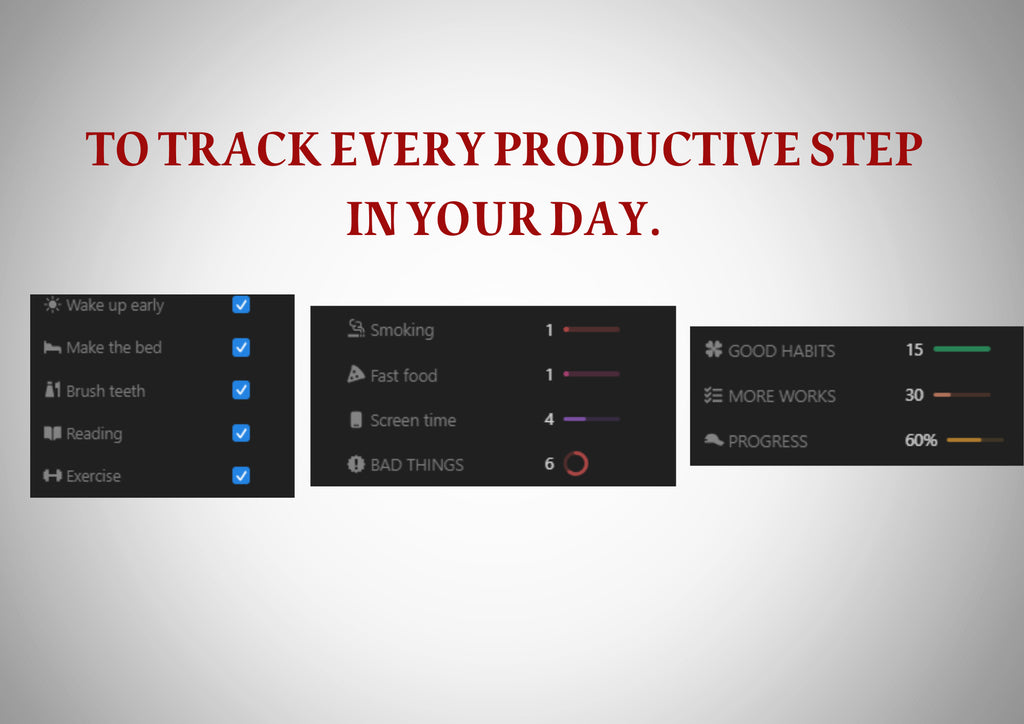 TO TRACK EVERY PRODUCTIVE STEP IN YOUR DAY.

Wake up early
Make the bed
Brush teeth
Reading
Exercise

Smoking 1
Fast food 1
Screen time 4
BAD THINGS 6

GOOD HABITS 15
MORE WORKS 30
PROGRESS 60%